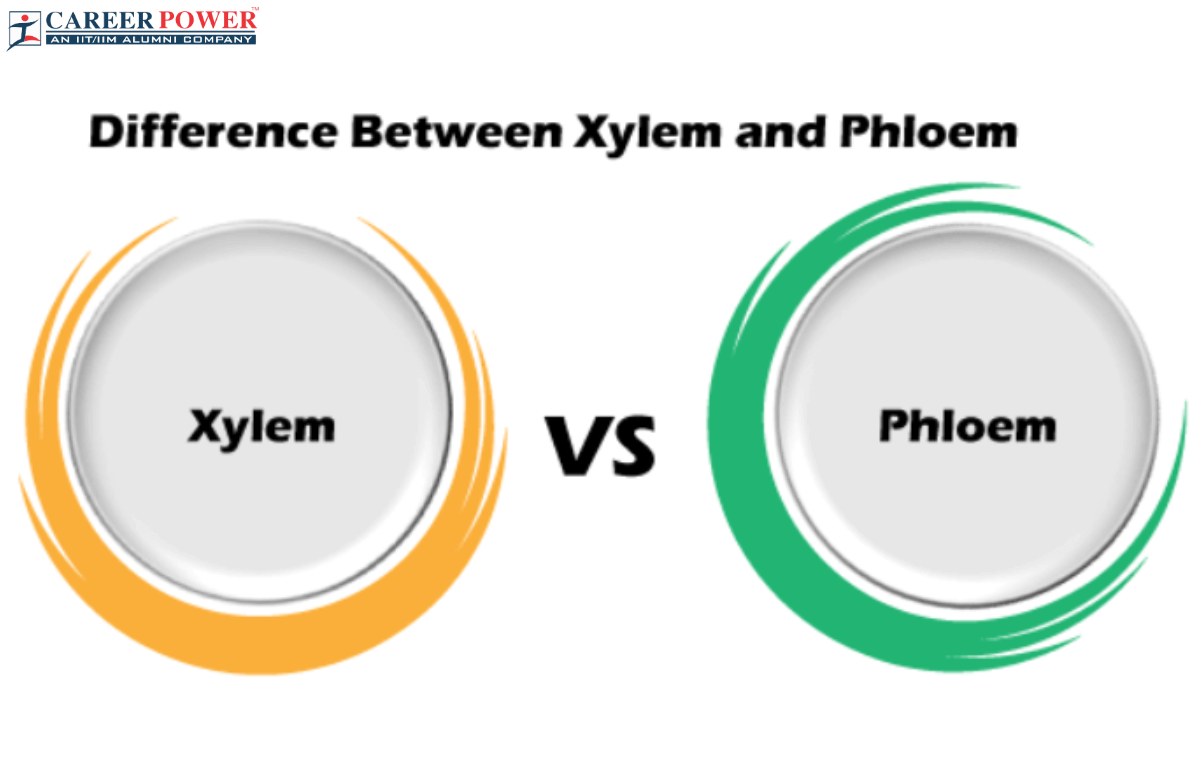 CAREER POWER™
AN IIT/IIM ALUMNI COMPANY

Difference Between Xylem and Phloem

Xylem

VS

Phloem